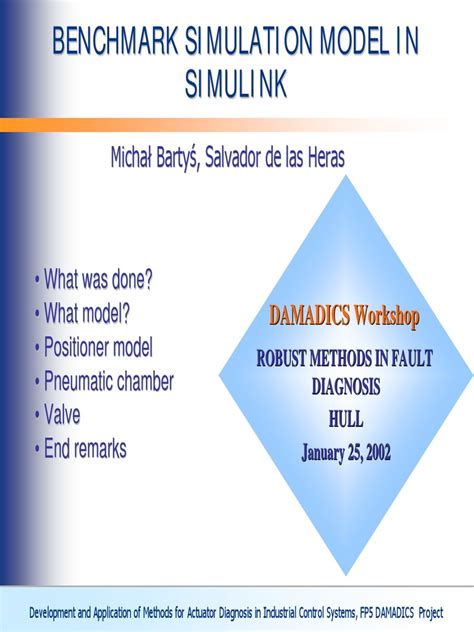 BENCHMARK SIMULATION MODEL IN SIMULINK

Michał Bartyś, Salvador de las Heras

• What was done?
• What model?
• Positioner model
• Pneumatic chamber
• Valve
• End remarks

DAMADICS Workshop

ROBUST METHODS IN FAULT DIAGNOSIS

HULL

January 25, 2002

Development and Application of Methods for Actuator Diagnosis in Industrial Control Systems, FP5 DAMADICS Project